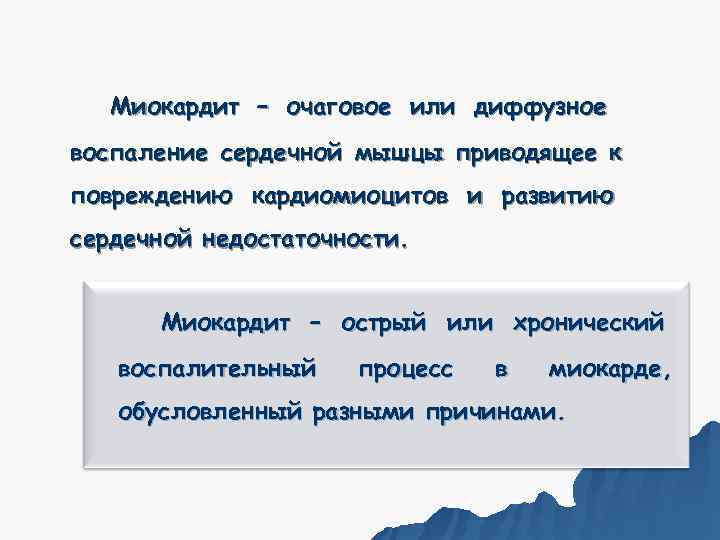 Миокардит – очаговое или диффузное воспаление сердечной мышцы приводящее к повреждению кардиомиоцитов и развитию сердечной недостаточности.

Миокардит – острый или хронический воспалительный процесс в миокарде, обусловленный разными причинами.